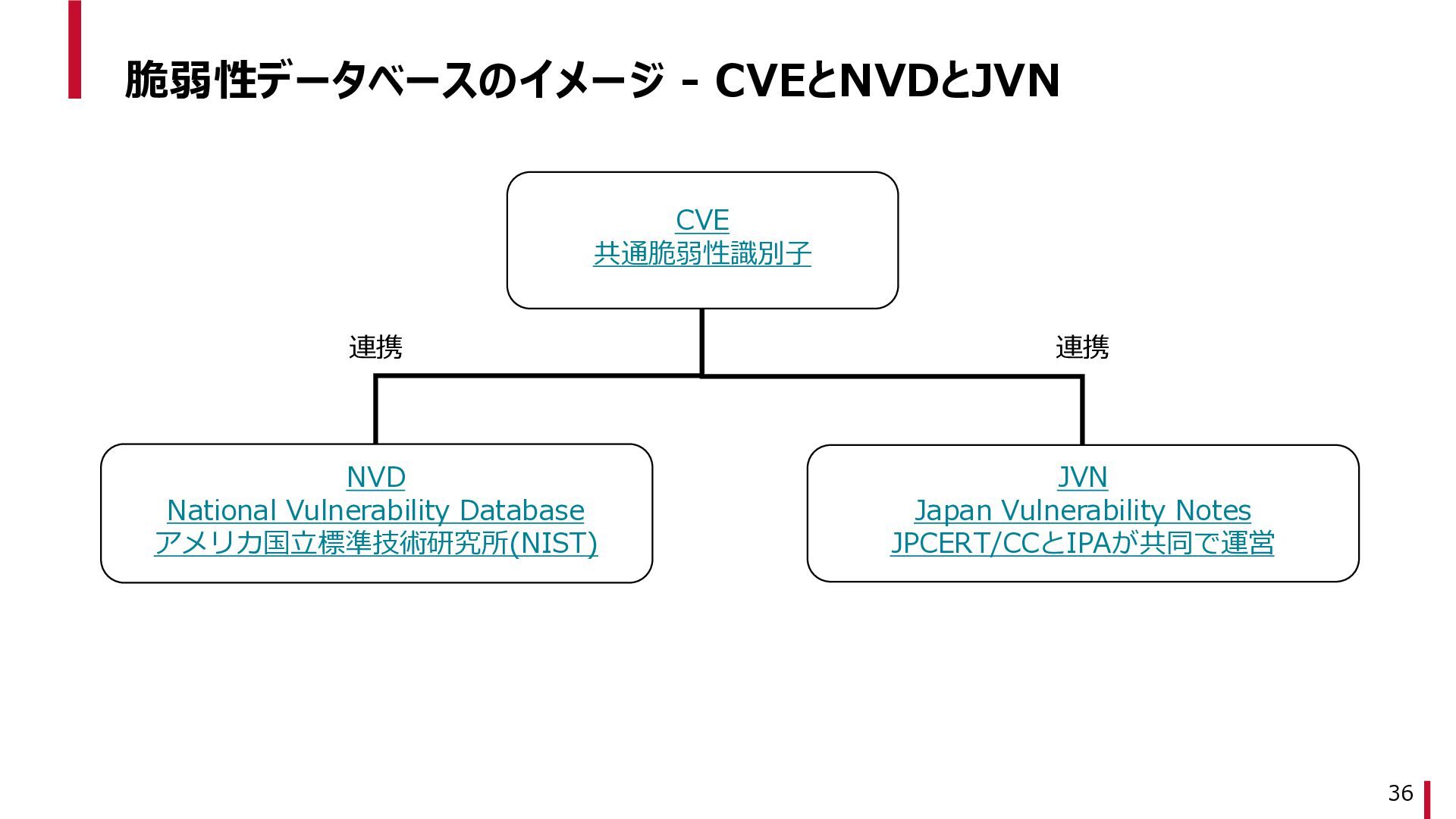 脆弱性データベースのイメージ - CVEとNVDとJVN

CVE
共通脆弱性識別子

連携

連携

NVD
National Vulnerability Database
アメリカ国立標準技術研究所(NIST)

JVN
Japan Vulnerability Notes
JPCERT/CCとIPAが共同で運営

36